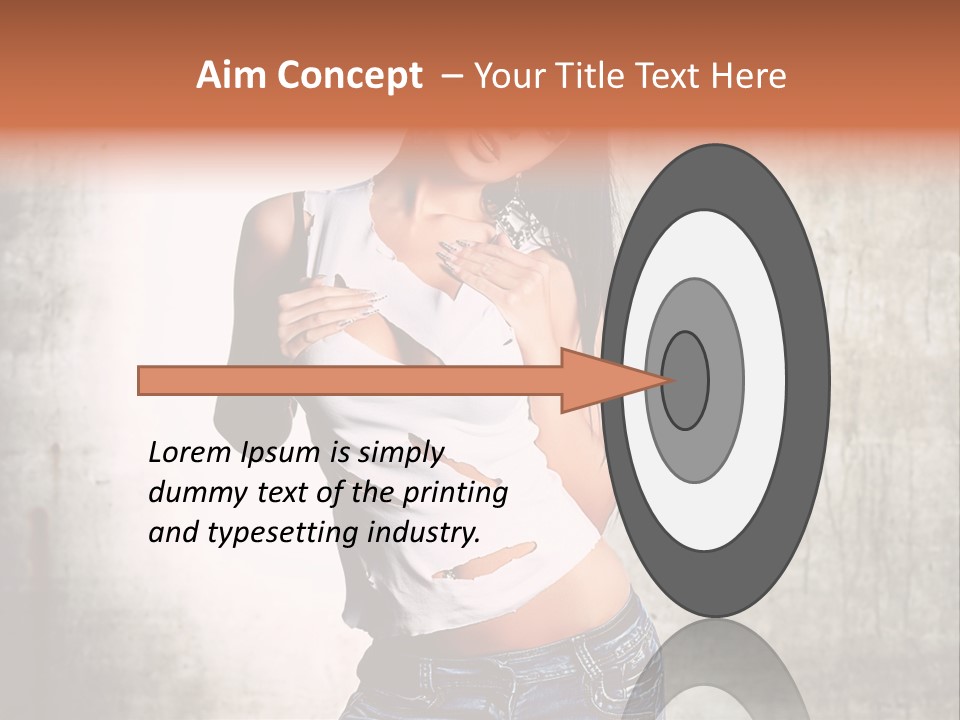 Aim Concept – Your Title Text Here

Lorem Ipsum is simply dummy text of the printing and typesetting industry.